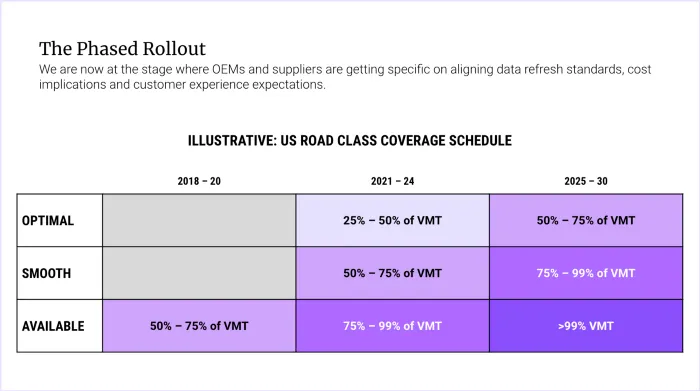 The Phased Rollout

We are now at the stage where OEMs and suppliers are getting specific on aligning data refresh standards, cost implications and customer experience expectations.

ILLUSTRATIVE: US ROAD CLASS COVERAGE SCHEDULE

| | 2018 – 20 | 2021 – 24 | 2025 – 30 |
|---|---|---|---|
| OPTIMAL | | 25% – 50% of VMT | 50% – 75% of VMT |
| SMOOTH | | 50% – 75% of VMT | 75% – 99% of VMT |
| AVAILABLE | 50% – 75% of VMT | 75% – 99% of VMT | >99% VMT |